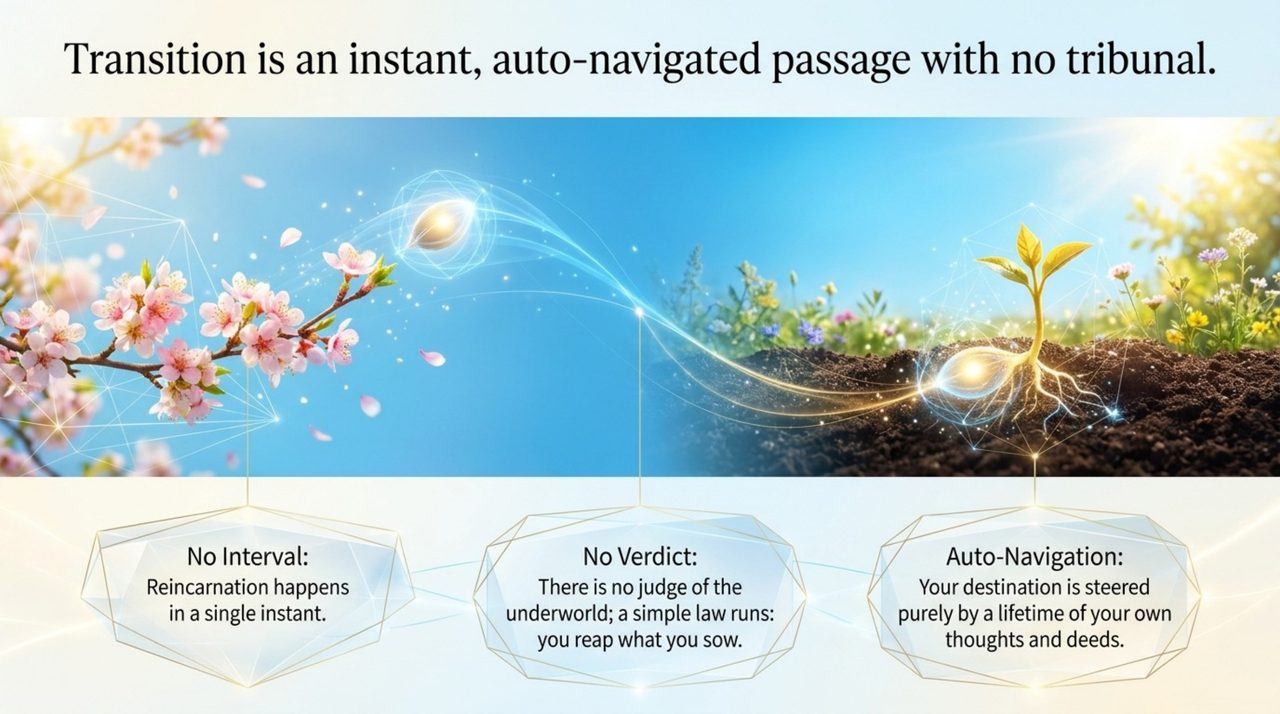 Transition is an instant, auto-navigated passage with no tribunal.

No Interval:
Reincarnation happens in a single instant.

No Verdict:
There is no judge of the underworld; a simple law runs: you reap what you sow.

Auto-Navigation:
Your destination is steered purely by a lifetime of your own thoughts and deeds.